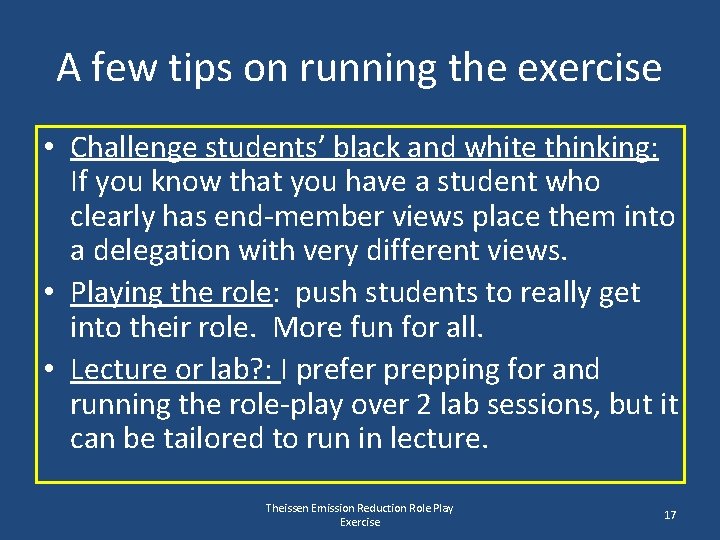 A few tips on running the exercise

• Challenge students' black and white thinking: If you know that you have a student who clearly has end-member views place them into a delegation with very different views.
• Playing the role: push students to really get into their role. More fun for all.
• Lecture or lab?: I prefer prepping for and running the role-play over 2 lab sessions, but it can be tailored to run in lecture.

Theissen Emission Reduction Role Play Exercise

17